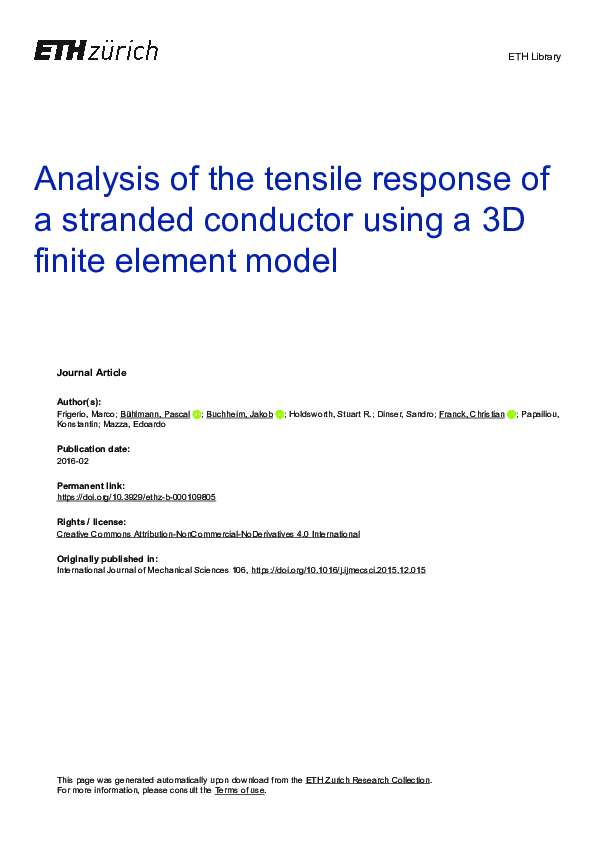 ETH zürich

ETH Library

Analysis of the tensile response of a stranded conductor using a 3D finite element model

Journal Article

Author(s):
Frigerio, Marco; Bühlmann, Pascal; Buchheim, Jakob; Holdsworth, Stuart R.; Dinser, Sandro; Franck, Christian; Papailiou, Konstantin; Mazza, Edoardo

Publication date:
2016-02

Permanent link:
https://doi.org/10.3929/ethz-b-000109805

Rights / license:
Creative Commons Attribution-NonCommercial-NoDerivatives 4.0 International

Originally published in:
International Journal of Mechanical Sciences 106, https://doi.org/10.1016/j.ijmecsci.2015.12.015

This page was generated automatically upon download from the ETH Zurich Research Collection.
For more information, please consult the Terms of use.